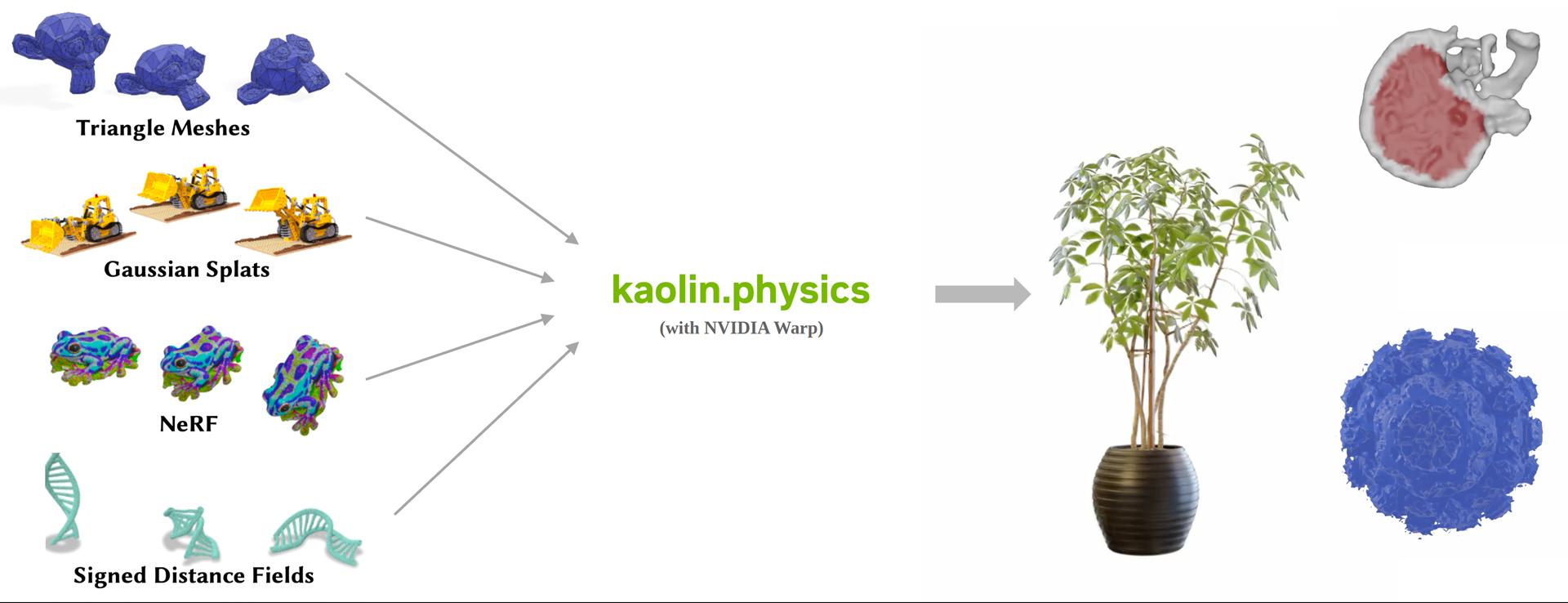 Triangle Meshes

Gaussian Splats

NeRF

Signed Distance Fields

kaolin.physics

(with NVIDIA Warp)